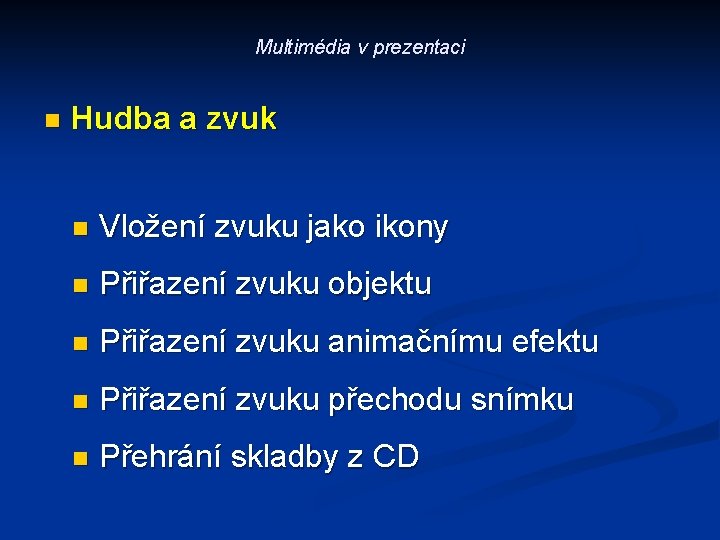 Multimédia v prezentaci

Hudba a zvuk

Vložení zvuku jako ikony

Přiřazení zvuku objektu

Přiřazení zvuku animačnímu efektu

Přiřazení zvuku přechodu snímku

Přehrání skladby z CD